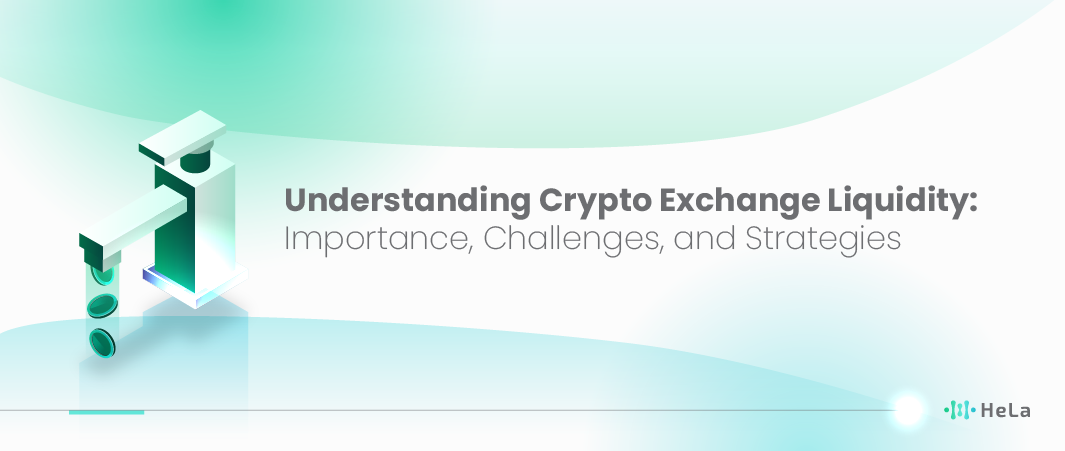 Understanding Crypto Exchange Liquidity:
Importance, Challenges, and Strategies

HeLa